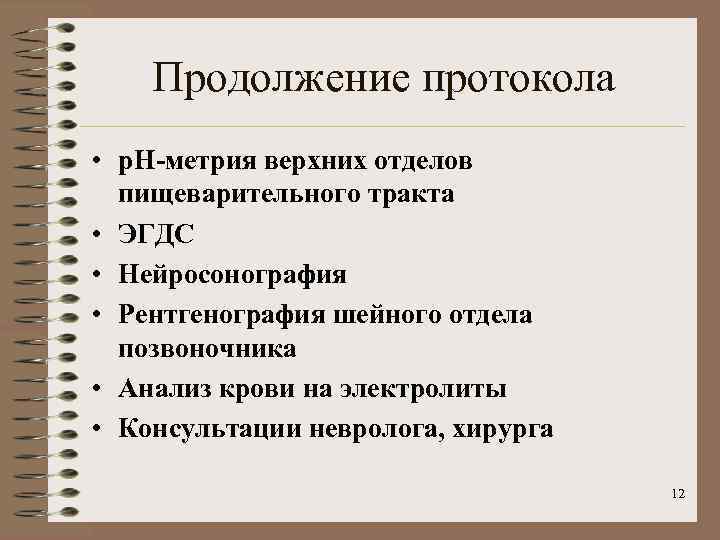 Продолжение протокола

• рН-метрия верхних отделов пищеварительного тракта
• ЭГДС
• Нейросонография
• Рентгенография шейного отдела позвоночника
• Анализ крови на электролиты
• Консультации невролога, хирурга

12